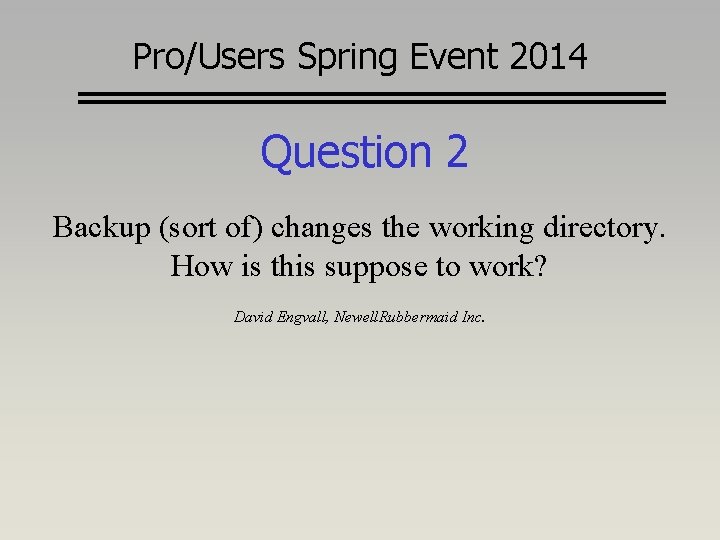 Pro/Users Spring Event 2014

Question 2

Backup (sort of) changes the working directory. How is this suppose to work?

David Engvall, NewellRubbermaid Inc.